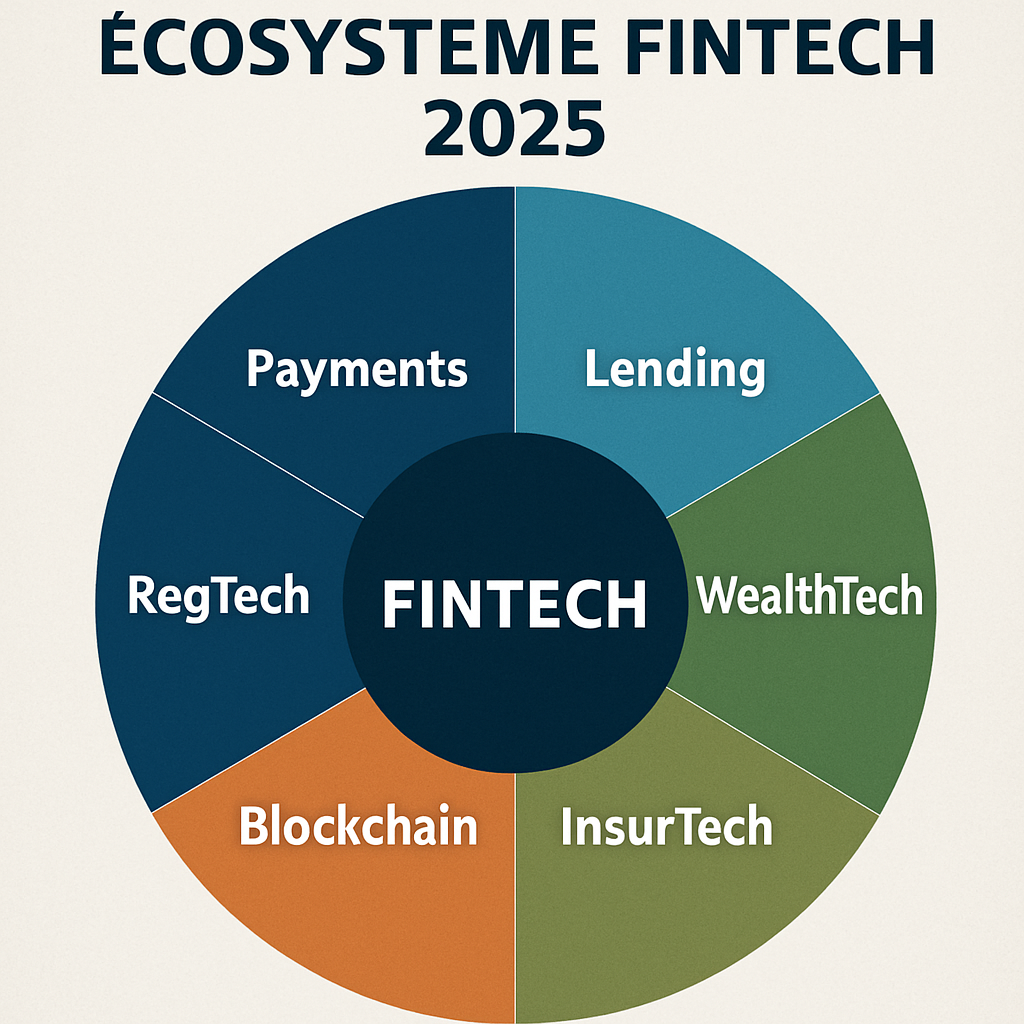 ÉCOSYSTEME FINTECH 2025

Payments

Lending

RegTech

FINTECH

WealthTech

Blockchain

InsurTech